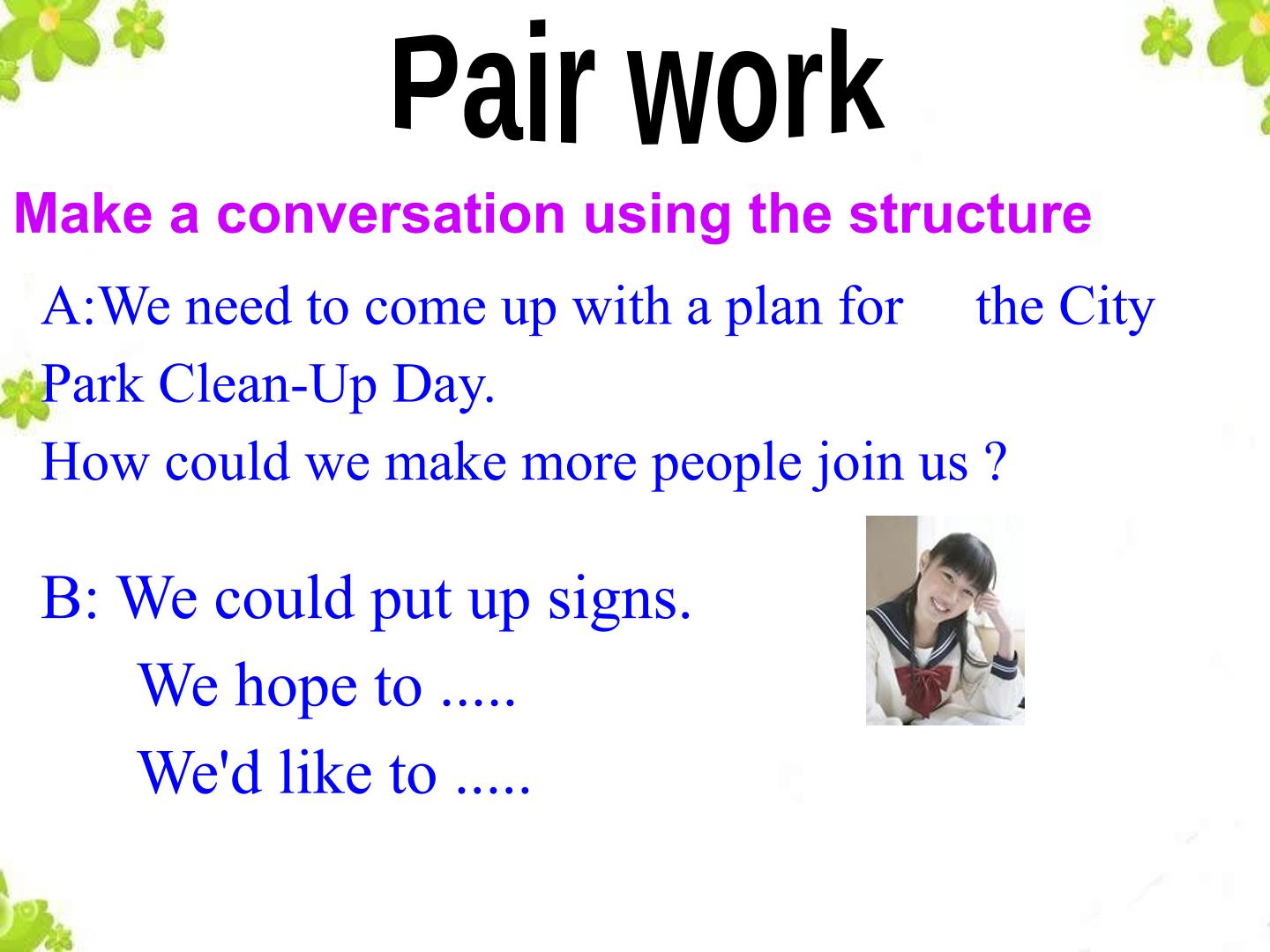 Pair work

Make a conversation using the structure

A:We need to come up with a plan for the City Park Clean-Up Day.

How could we make more people join us ?

B: We could put up signs.

We hope to .....

We'd like to .....